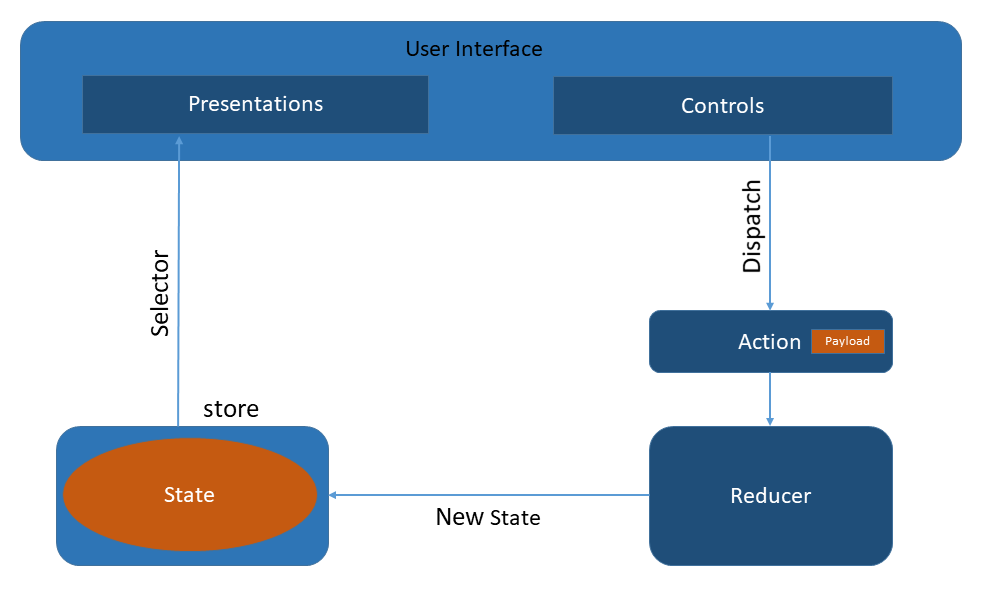 User Interface

Presentations

Controls

Dispatch

Selector

Action

Payload

store

State

New State

Reducer